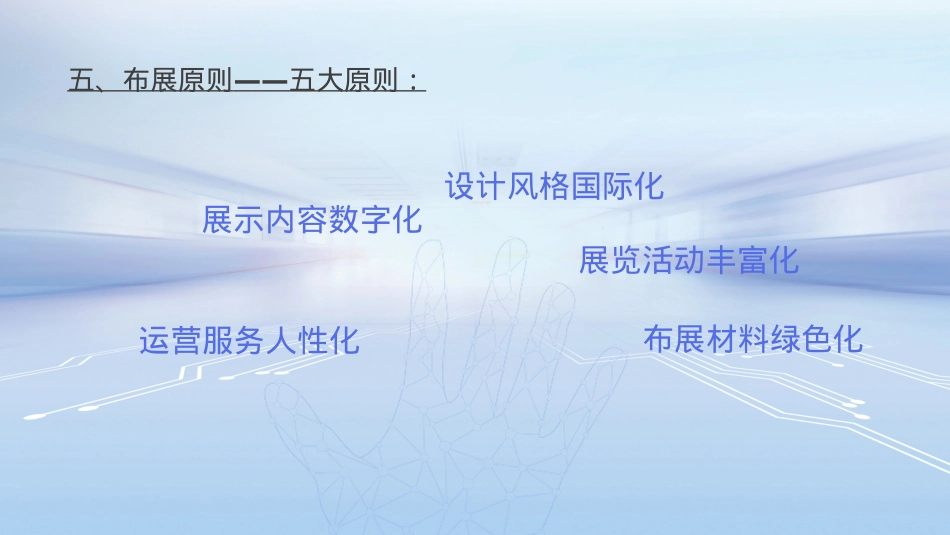 五、布展原则——五大原则：

设计风格国际化

展示内容数字化

展览活动丰富化

运营服务人性化

布展材料绿色化